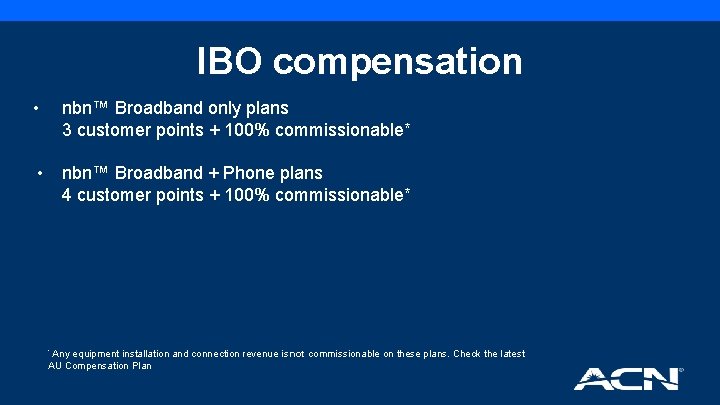 IBO compensation

• nbn™ Broadband only plans
3 customer points + 100% commissionable*

• nbn™ Broadband + Phone plans
4 customer points + 100% commissionable*

* Any equipment installation and connection revenue is not commissionable on these plans. Check the latest AU Compensation Plan

ACN®